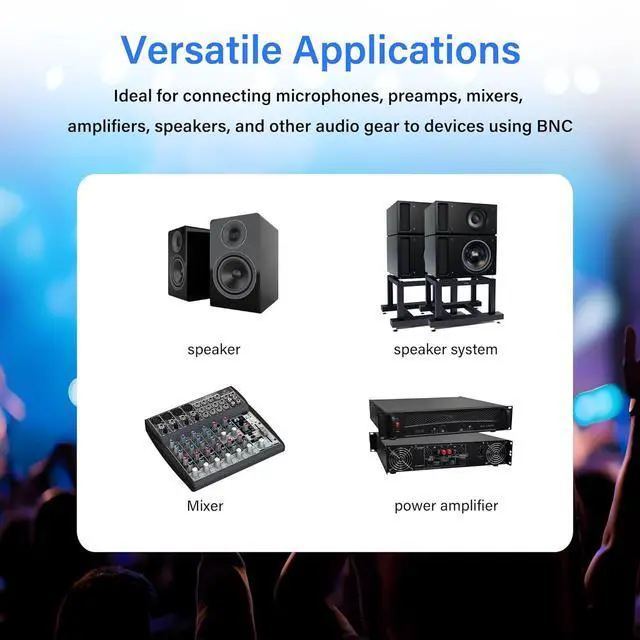 Versatile Applications

Ideal for connecting microphones, preamps, mixers, amplifiers, speakers, and other audio gear to devices using BNC

speaker

speaker system

Mixer

power amplifier